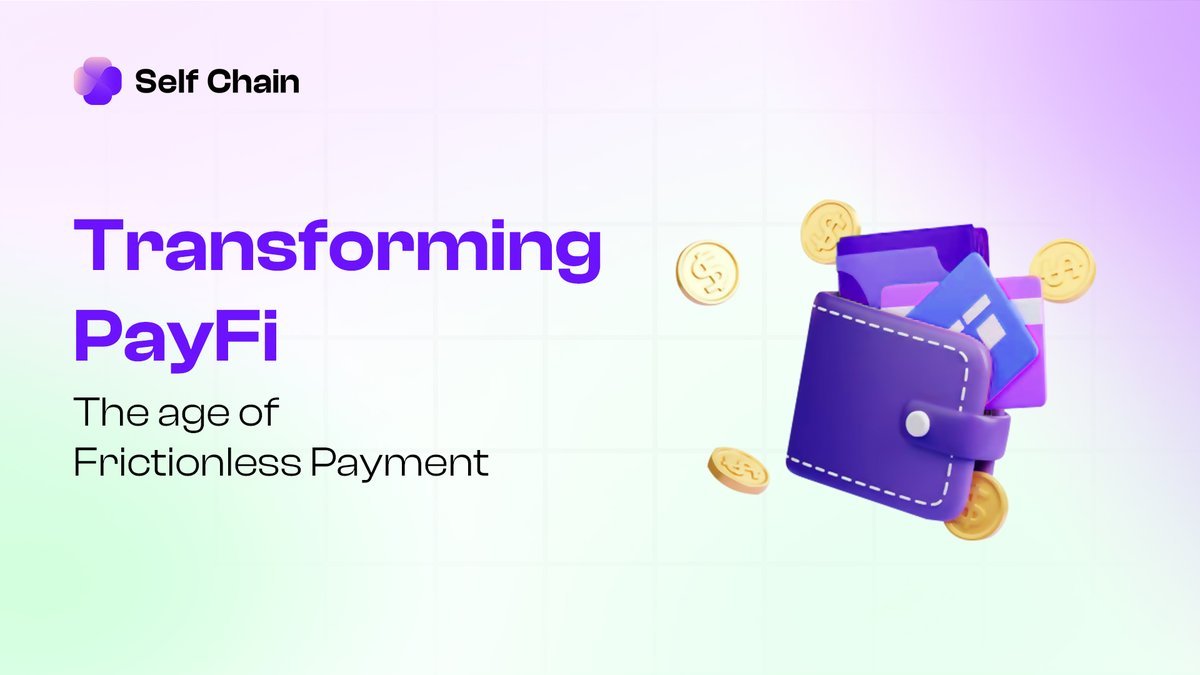 Self Chain

Transforming PayFi

The age of Frictionless Payment